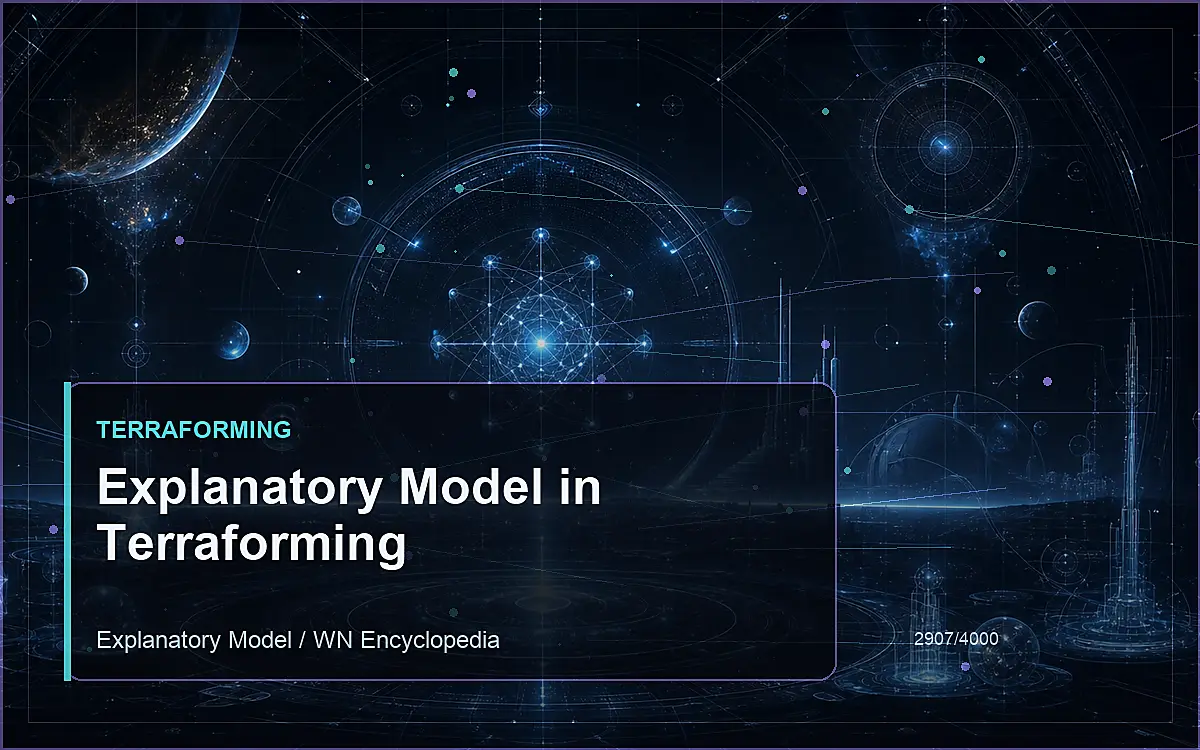 TERRAFORMING

Explanatory Model in Terraforming

Explanatory Model / WN Encyclopedia

2907/4000